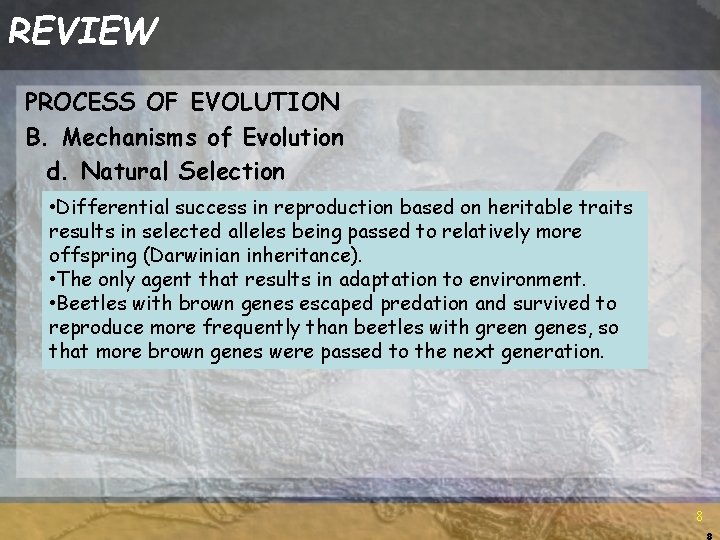 REVIEW

PROCESS OF EVOLUTION
B. Mechanisms of Evolution
d. Natural Selection

•Differential success in reproduction based on heritable traits results in selected alleles being passed to relatively more offspring (Darwinian inheritance).
•The only agent that results in adaptation to environment.
•Beetles with brown genes escaped predation and survived to reproduce more frequently than beetles with green genes, so that more brown genes were passed to the next generation.

8

8